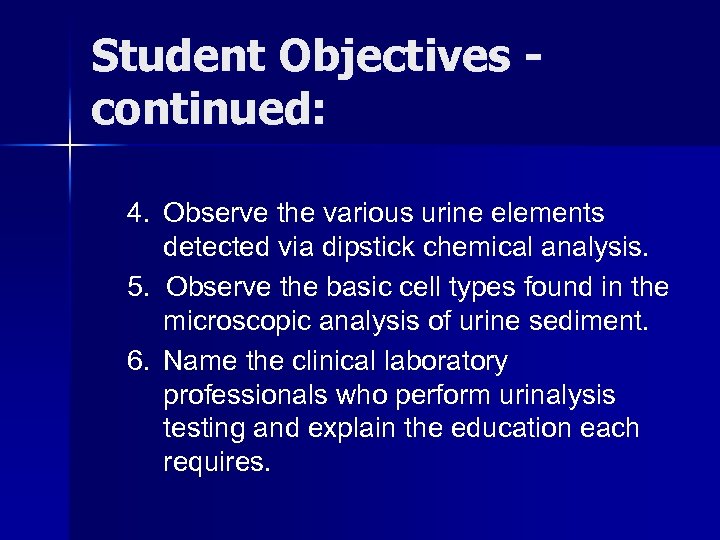 Student Objectives - continued:

4. Observe the various urine elements detected via dipstick chemical analysis.

5. Observe the basic cell types found in the microscopic analysis of urine sediment.

6. Name the clinical laboratory professionals who perform urinalysis testing and explain the education each requires.